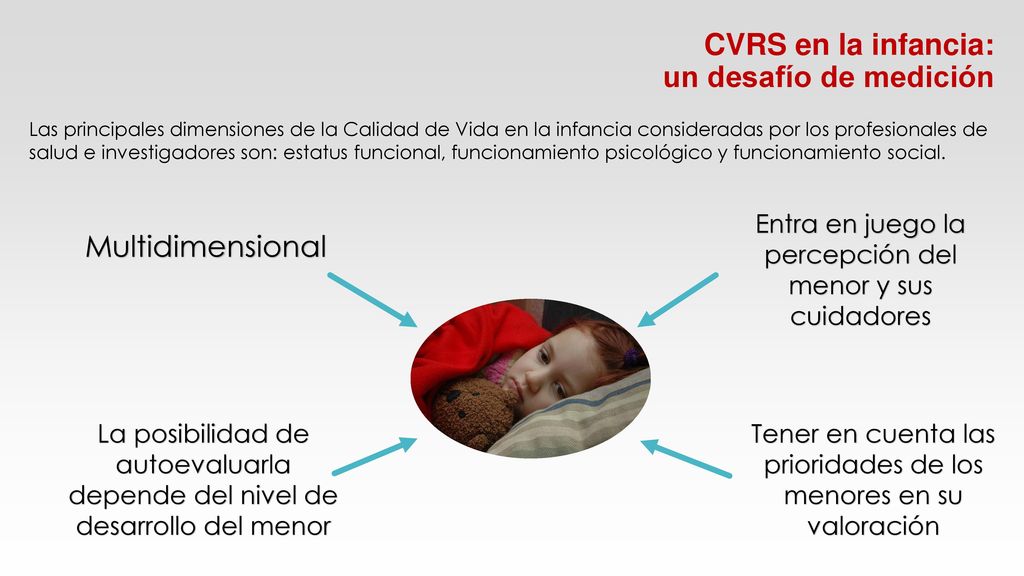 CVRS en la infancia:
un desafío de medición

Las principales dimensiones de la Calidad de Vida en la infancia consideradas por los profesionales de salud e investigadores son: estatus funcional, funcionamiento psicológico y funcionamiento social.

Multidimensional

Entra en juego la percepción del menor y sus cuidadores

La posibilidad de autoevaluarla depende del nivel de desarrollo del menor

Tener en cuenta las prioridades de los menores en su valoración